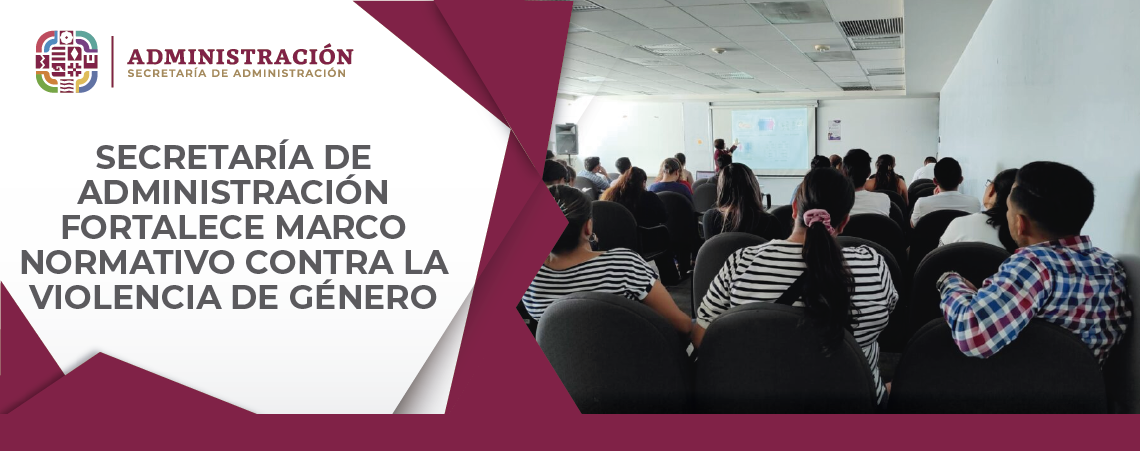 ADMINISTRACIÓN
SECRETARÍA DE ADMINISTRACIÓN

SECRETARÍA DE ADMINISTRACIÓN FORTALECE MARCO NORMATIVO CONTRA LA VIOLENCIA DE GÉNERO